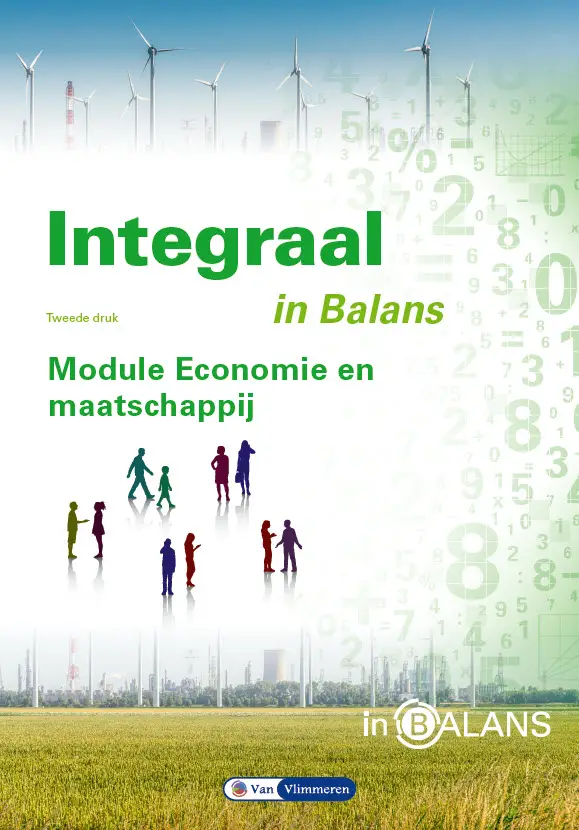 Integraal

Tweede druk

in Balans

Module Economie en maatschappij

in BALANS

Van Vlimmeren